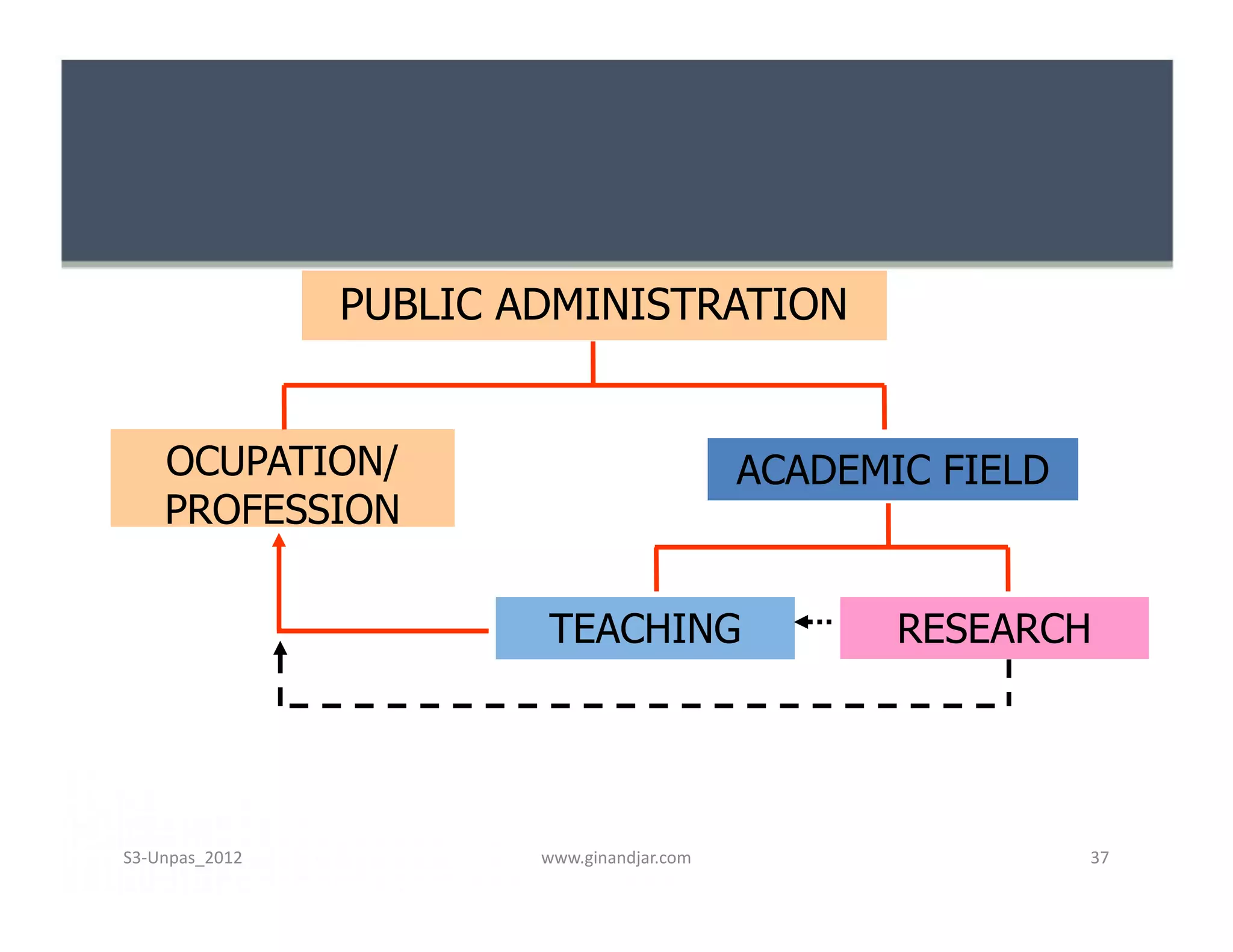 PUBLIC ADMINISTRATION

OCUPATION/ PROFESSION

ACADEMIC FIELD

TEACHING

RESEARCH

S3-Unpas_2012

www.ginandjar.com

37